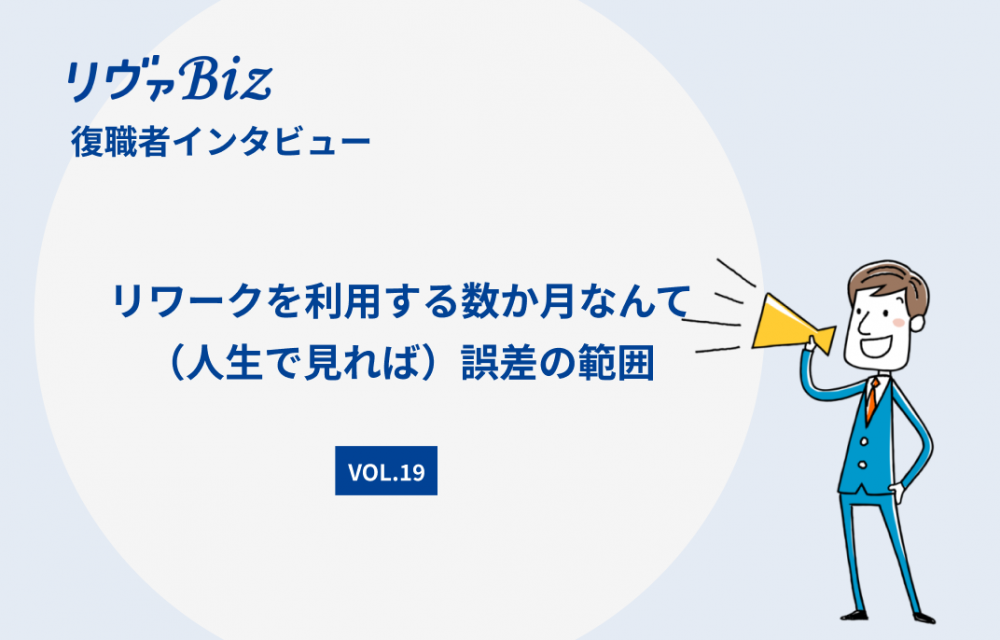 リヴァBiz
復職者インタビュー

リワークを利用する数か月なんて
（人生で見れば）誤差の範囲

VOL.19